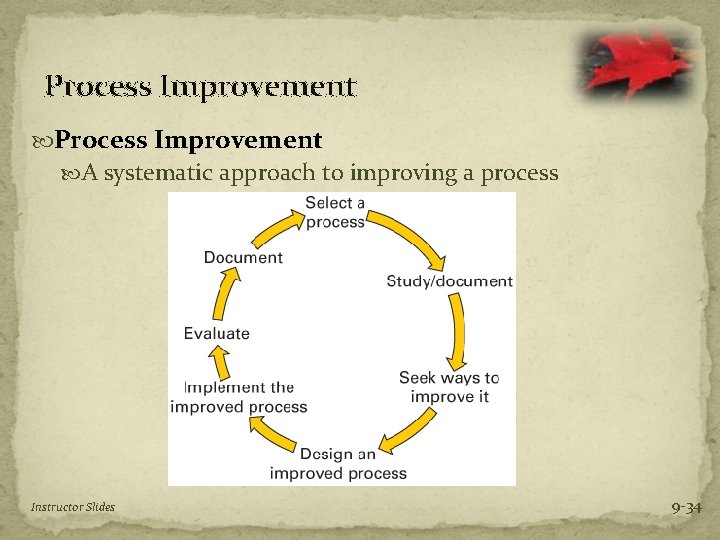 Process Improvement

Process Improvement

A systematic approach to improving a process

Select a process

Study/document

Seek ways to improve it

Design an improved process

Implement the improved process

Evaluate

Document

Instructor Slides

9-34